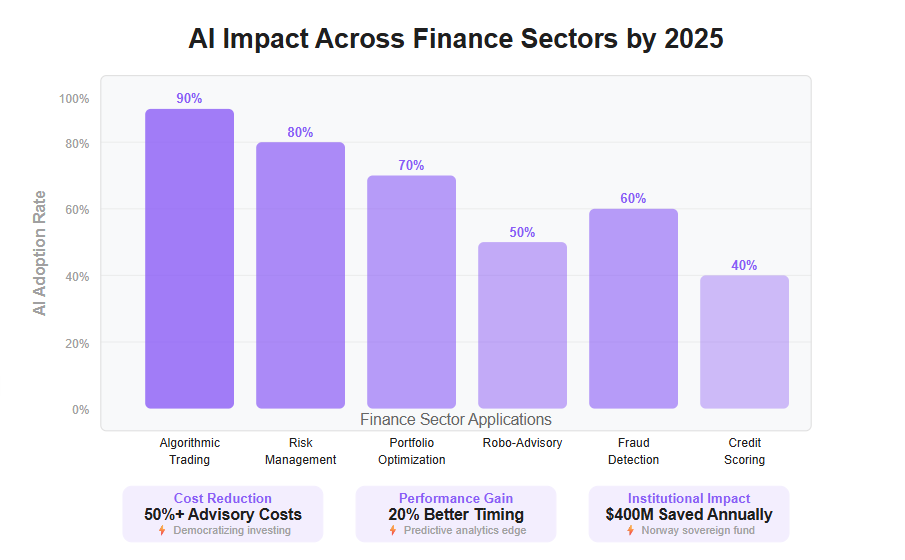 AI Impact Across Finance Sectors by 2025

AI Adoption Rate

100%
80%
60%
40%
20%
0%

90%
80%
70%
50%
60%
40%

Finance Sector Applications

Algorithmic Trading
Risk Management
Portfolio Optimization
Robo-Advisory
Fraud Detection
Credit Scoring

Cost Reduction
50%+ Advisory Costs
Democratizing investing

Performance Gain
20% Better Timing
Predictive analytics edge

Institutional Impact
$400M Saved Annually
Norway sovereign fund